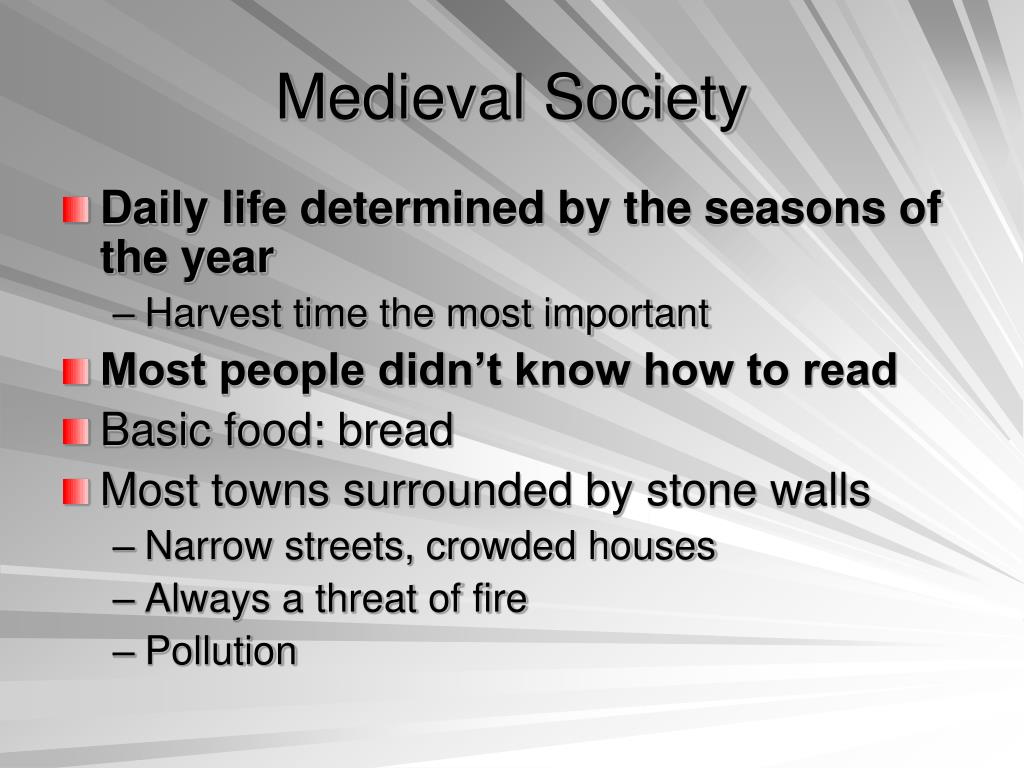 Medieval Society

Daily life determined by the seasons of the year
– Harvest time the most important

Most people didn’t know how to read

Basic food: bread

Most towns surrounded by stone walls
– Narrow streets, crowded houses
– Always a threat of fire
– Pollution